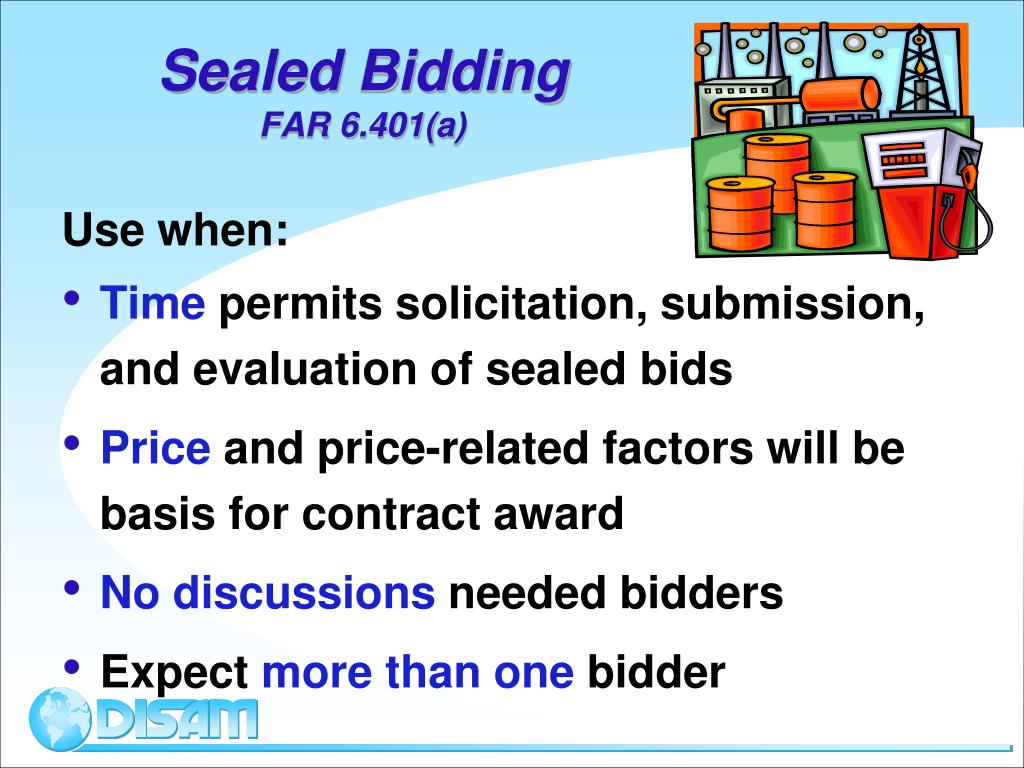 Sealed Bidding
FAR 6.401(a)

Use when:

• Time permits solicitation, submission, and evaluation of sealed bids

• Price and price-related factors will be basis for contract award

• No discussions needed bidders

• Expect more than one bidder

DISAM